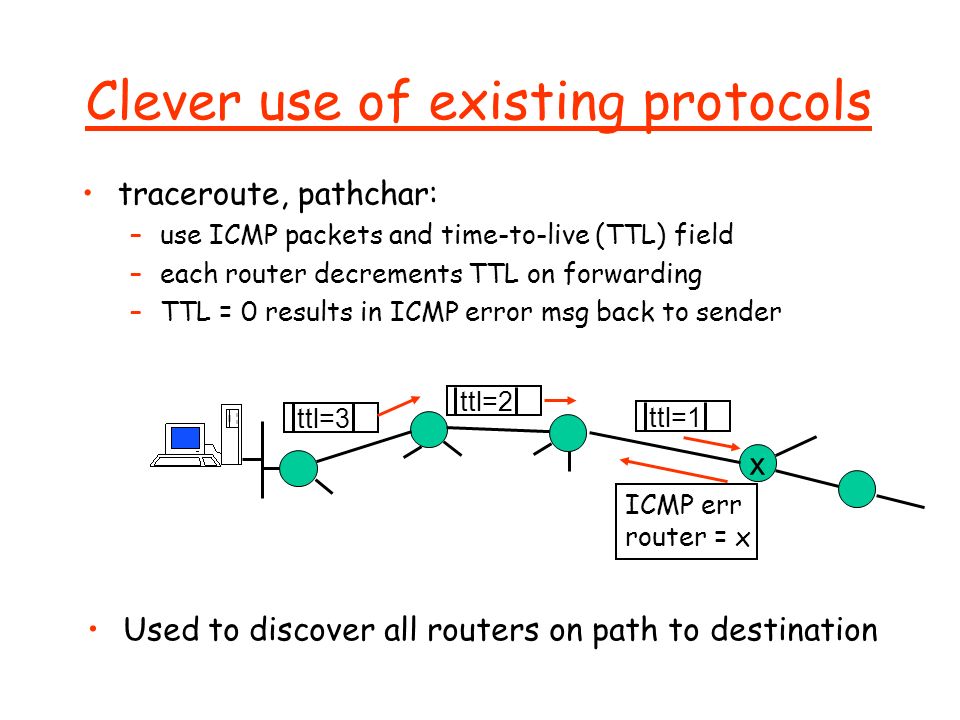 Clever use of existing protocols

• traceroute, pathchar:
  – use ICMP packets and time-to-live (TTL) field
  – each router decrements TTL on forwarding
  – TTL = 0 results in ICMP error msg back to sender

ttl=3
ttl=2
ttl=1
x
ICMP err
router = x

• Used to discover all routers on path to destination